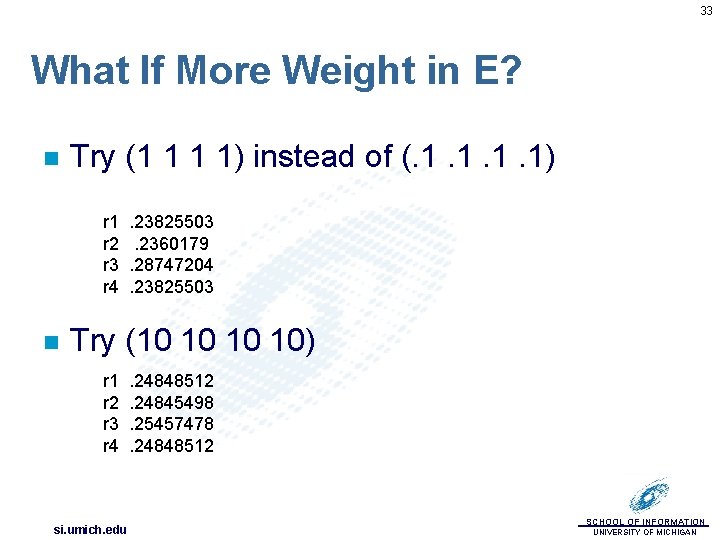 33

What If More Weight in E?

Try (1 1 1 1) instead of (.1 .1 .1 .1)

r1 .23825503
r2 .2360179
r3 .28747204
r4 .23825503

Try (10 10 10 10)

r1 .24848512
r2 .24845498
r3 .25457478
r4 .24848512

si.umich.edu

SCHOOL OF INFORMATION
UNIVERSITY OF MICHIGAN